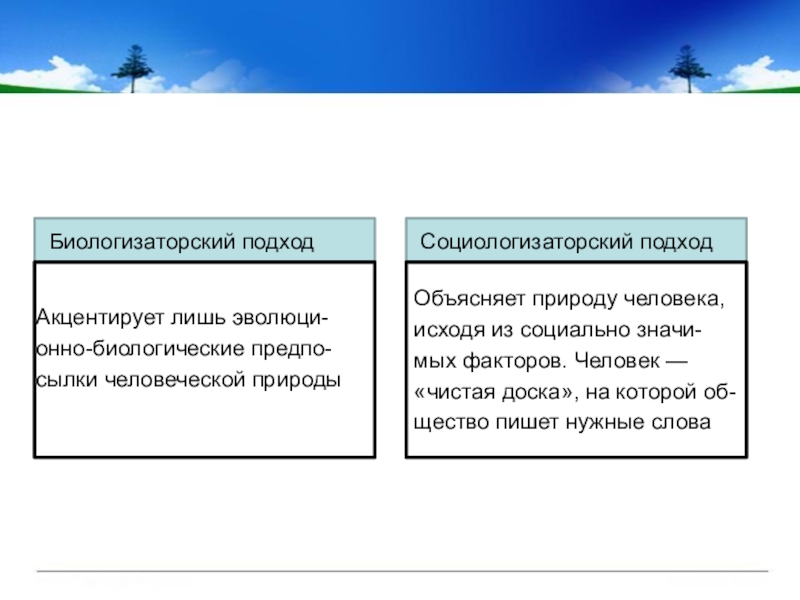 Биологизаторский подход

Акцентирует лишь эволюционно-биологические предпосылки человеческой природы

Социологизаторский подход

Объясняет природу человека, исходя из социально значимых факторов. Человек — «чистая доска», на которой общество пишет нужные слова